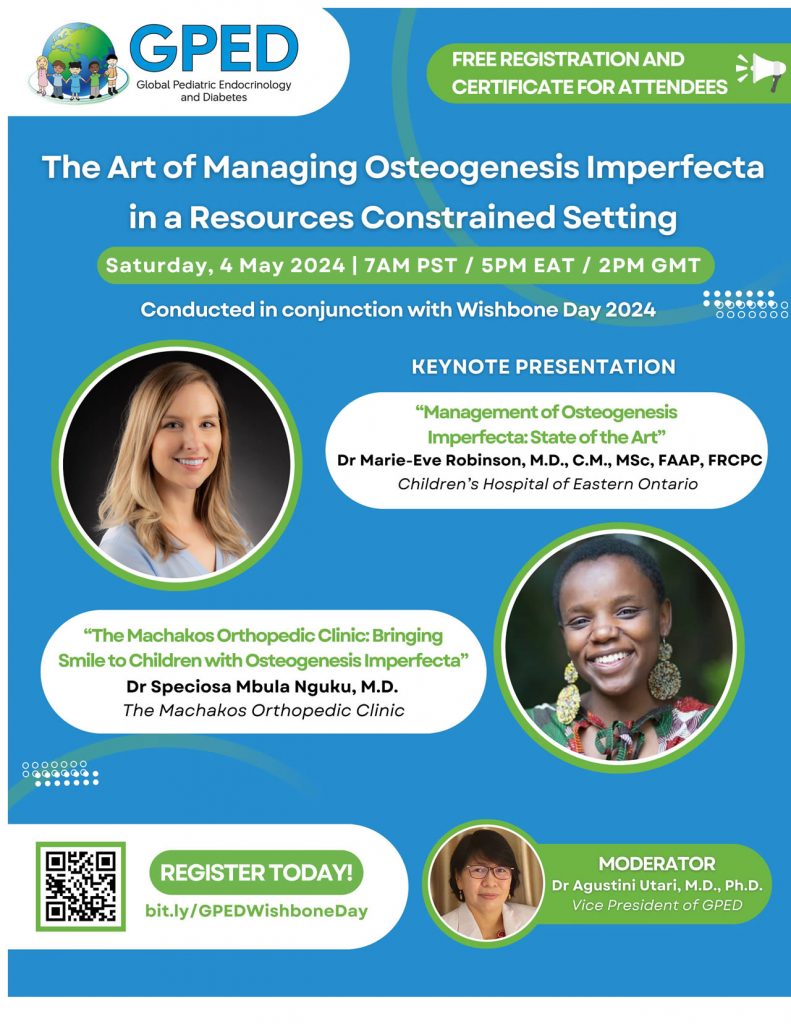 GPED
Global Pediatric Endocrinology and Diabetes

FREE REGISTRATION AND CERTIFICATE FOR ATTENDEES

The Art of Managing Osteogenesis Imperfecta in a Resources Constrained Setting

Saturday, 4 May 2024 | 7AM PST / 5PM EAT / 2PM GMT

Conducted in conjunction with Wishbone Day 2024

KEYNOTE PRESENTATION

"Management of Osteogenesis Imperfecta: State of the Art"
Dr Marie-Eve Robinson, M.D., C.M., MSc, FAAP, FRCPC
Children's Hospital of Eastern Ontario

"The Machakos Orthopedic Clinic: Bringing Smile to Children with Osteogenesis Imperfecta"
Dr Speciosa Mbula Nguku, M.D.
The Machakos Orthopedic Clinic

REGISTER TODAY!
bit.ly/GPEDWishboneDay

MODERATOR
Dr Agustini Utari, M.D., Ph.D.
Vice President of GPED